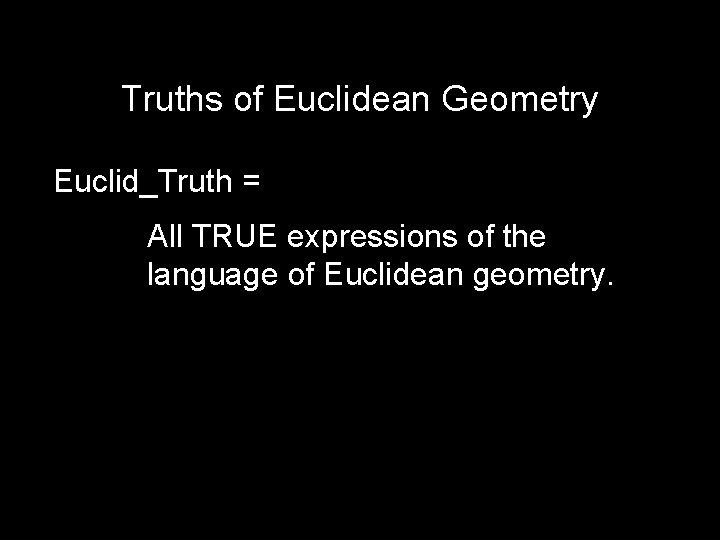 Truths of Euclidean Geometry

Euclid_Truth =

All TRUE expressions of the language of Euclidean geometry.